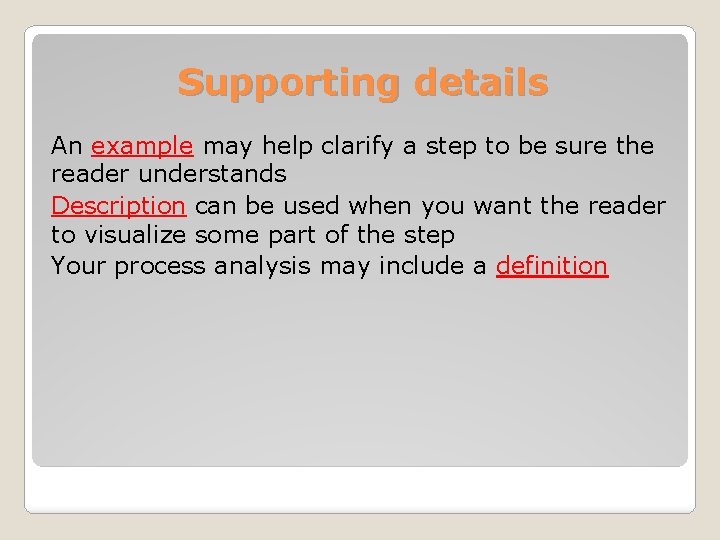 Supporting details

An example may help clarify a step to be sure the reader understands

Description can be used when you want the reader to visualize some part of the step

Your process analysis may include a definition